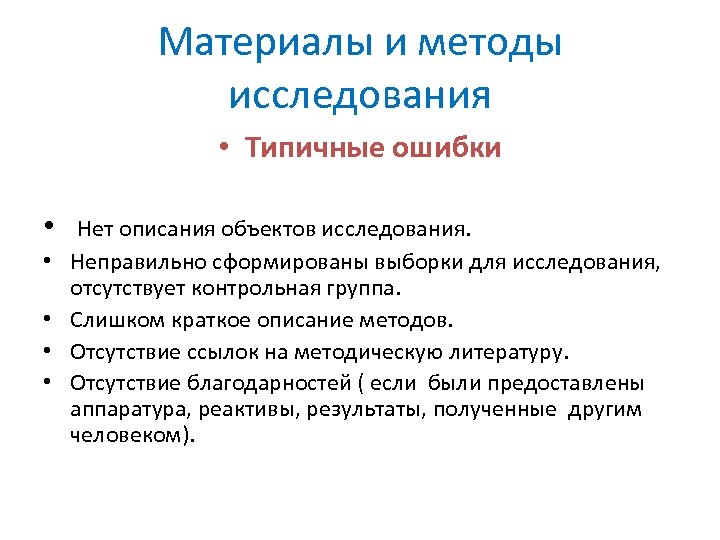 Материалы и методы исследования

• Типичные ошибки

• Нет описания объектов исследования.
• Неправильно сформированы выборки для исследования, отсутствует контрольная группа.
• Слишком краткое описание методов.
• Отсутствие ссылок на методическую литературу.
• Отсутствие благодарностей ( если были предоставлены аппаратура, реактивы, результаты, полученные другим человеком).